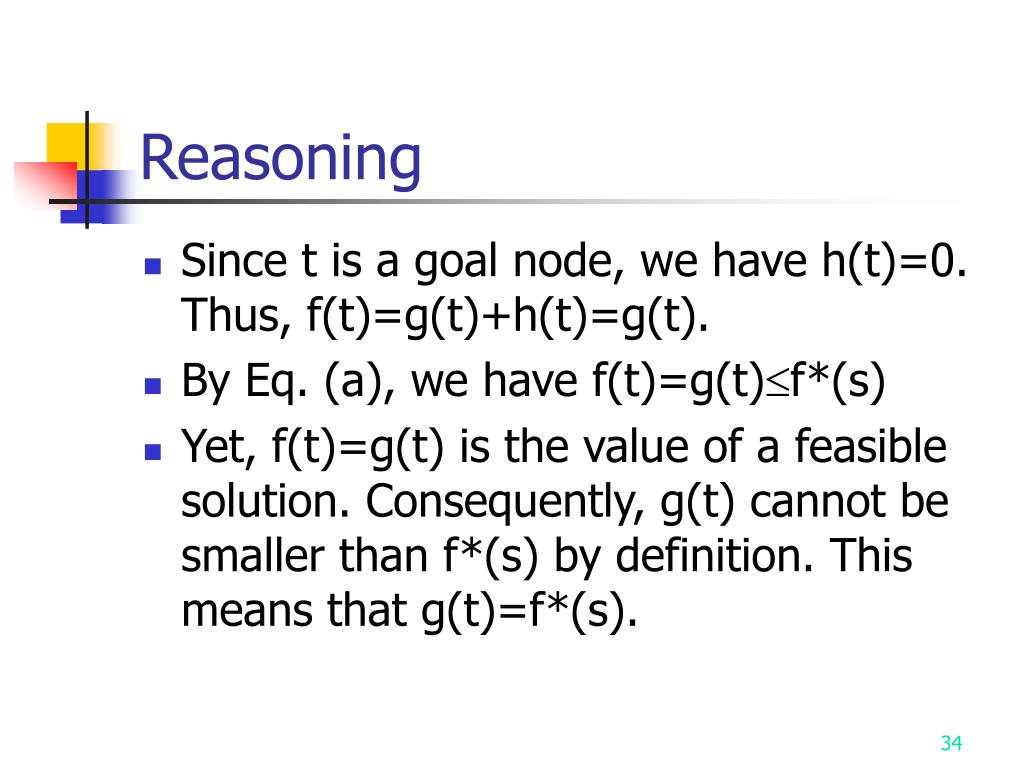 Reasoning

- Since t is a goal node, we have h(t)=0. Thus, f(t)=g(t)+h(t)=g(t).
- By Eq. (a), we have f(t)=g(t)$\leq$f*(s)
- Yet, f(t)=g(t) is the value of a feasible solution. Consequently, g(t) cannot be smaller than f*(s) by definition. This means that g(t)=f*(s).

34